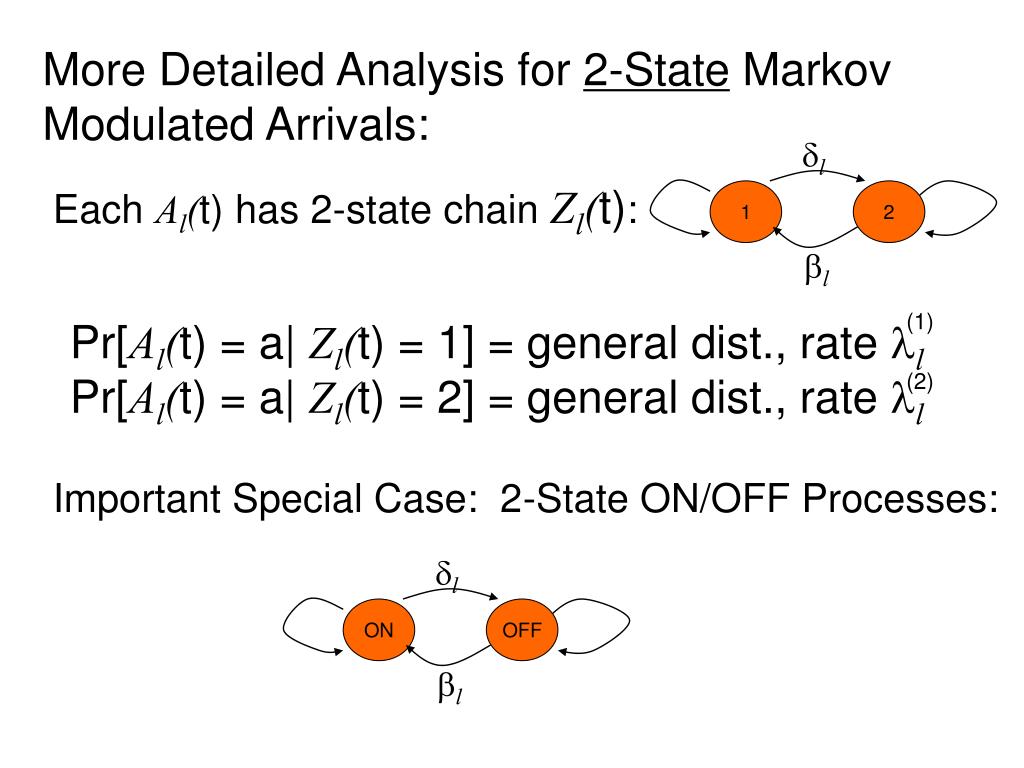 More Detailed Analysis for 2-State Markov Modulated Arrivals:

Each $A_l(t)$ has 2-state chain $Z_l(t)$:

$\delta_l$

1

2

$\beta_l$

$Pr[A_l(t) = a | Z_l(t) = 1]$ = general dist., rate $\lambda_l^{(1)}$
$Pr[A_l(t) = a | Z_l(t) = 2]$ = general dist., rate $\lambda_l^{(2)}$

Important Special Case: 2-State ON/OFF Processes:

$\delta_l$

ON

OFF

$\beta_l$